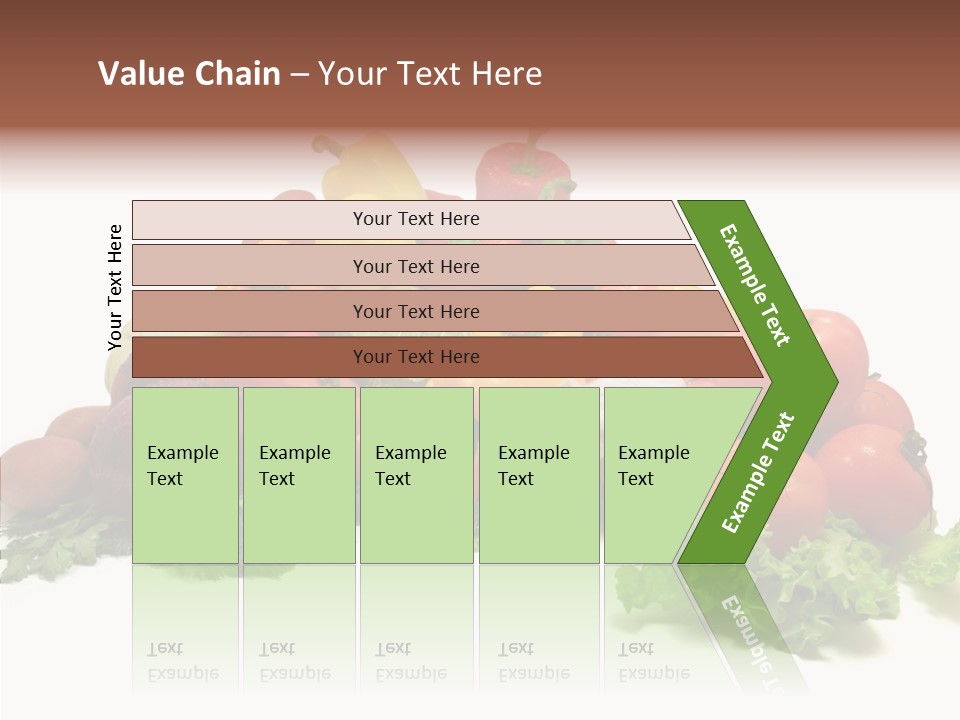 Value Chain – Your Text Here

Your Text Here

Your Text Here

Your Text Here

Your Text Here

Your Text Here

Example Text

Example Text

Example Text

Example Text

Example Text

Example Text

Example Text